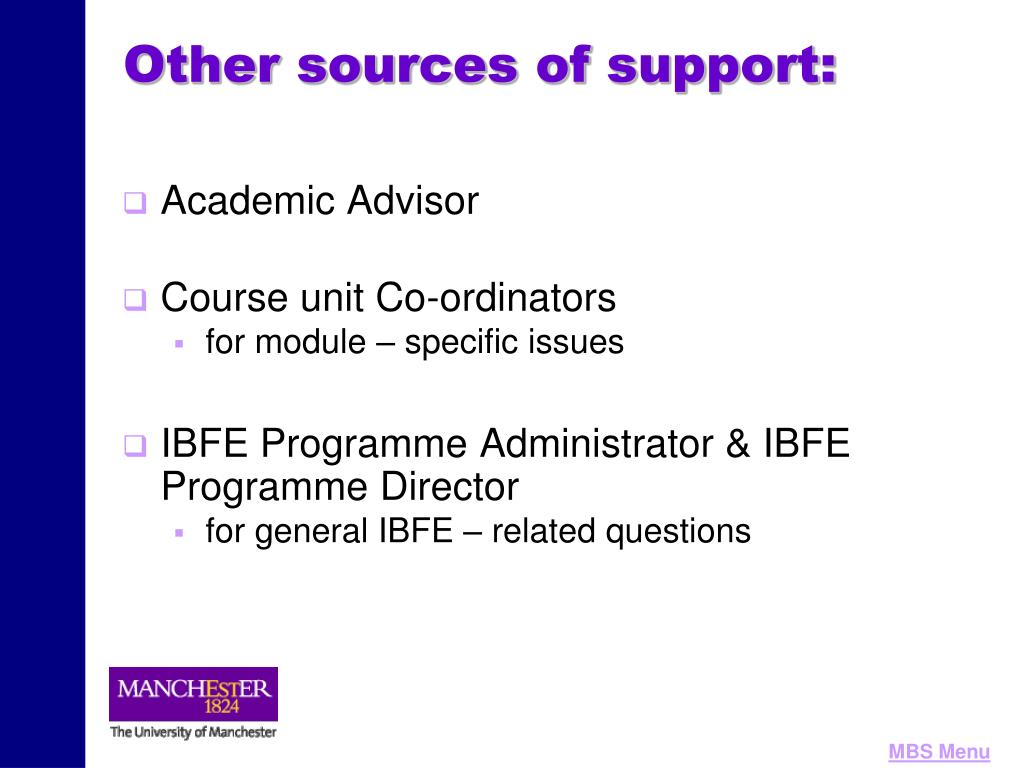 Other sources of support:

Academic Advisor

Course unit Co-ordinators

for module – specific issues

IBFE Programme Administrator & IBFE Programme Director

for general IBFE – related questions

MANCHESTER 1824

The University of Manchester

MBS Menu